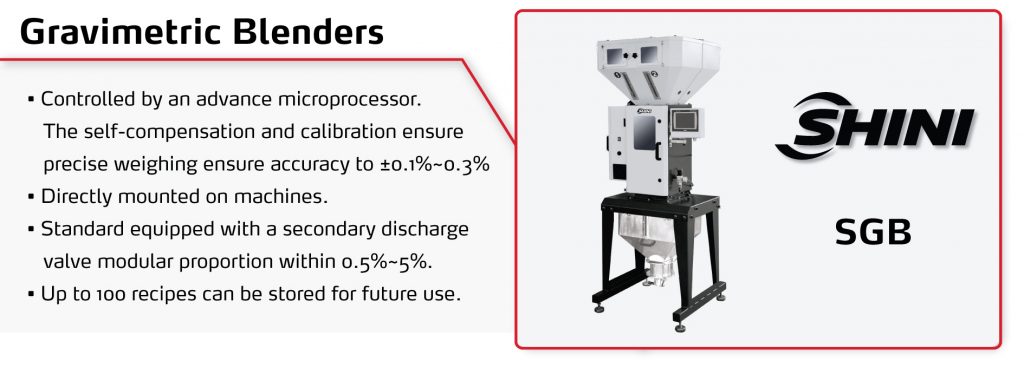 Gravimetric Blenders

▪ Controlled by an advance microprocessor. The self-compensation and calibration ensure precise weighing ensure accuracy to ±0.1%~0.3%
▪ Directly mounted on machines.
▪ Standard equipped with a secondary discharge valve modular proportion within 0.5%~5%.
▪ Up to 100 recipes can be stored for future use.

SHINI

SHINI

SGB